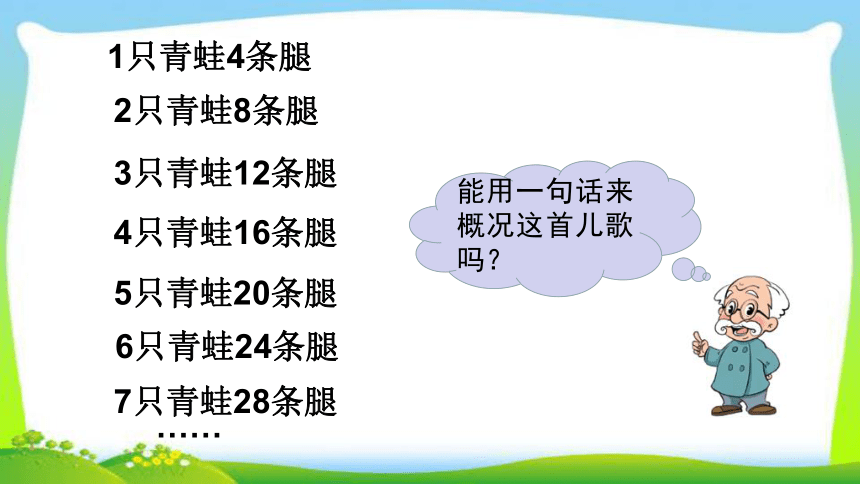 1只青蛙4条腿
2只青蛙8条腿
3只青蛙12条腿
4只青蛙16条腿
5只青蛙20条腿
6只青蛙24条腿
7只青蛙28条腿
……

能用一句话来概况这首儿歌吗？